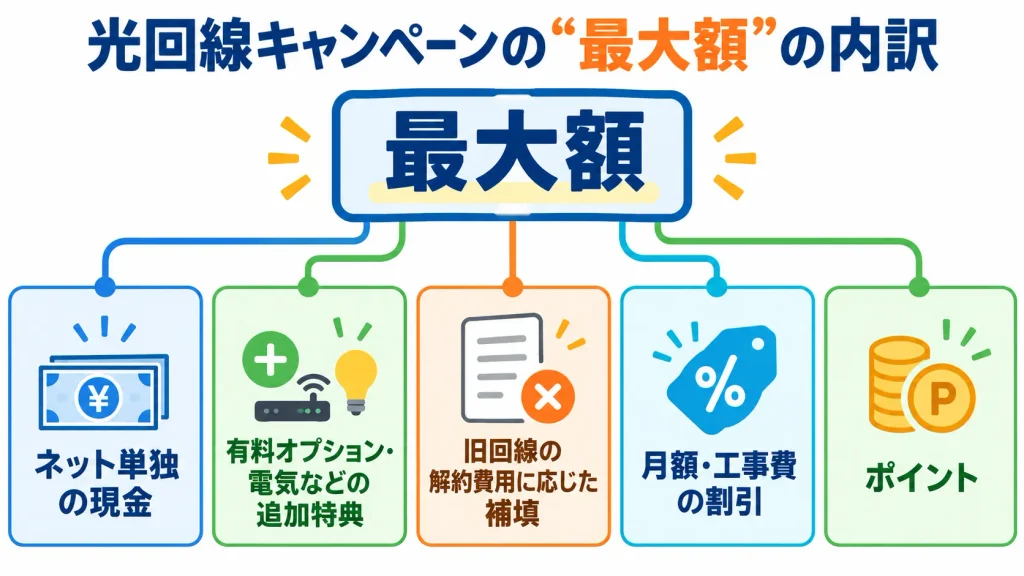 光回線キャンペーンの“最大額”の内訳

最大額

¥

ネット単独の現金

有料オプション・電気などの追加特典

旧回線の解約費用に応じた補填

%

月額・工事費の割引

P

ポイント